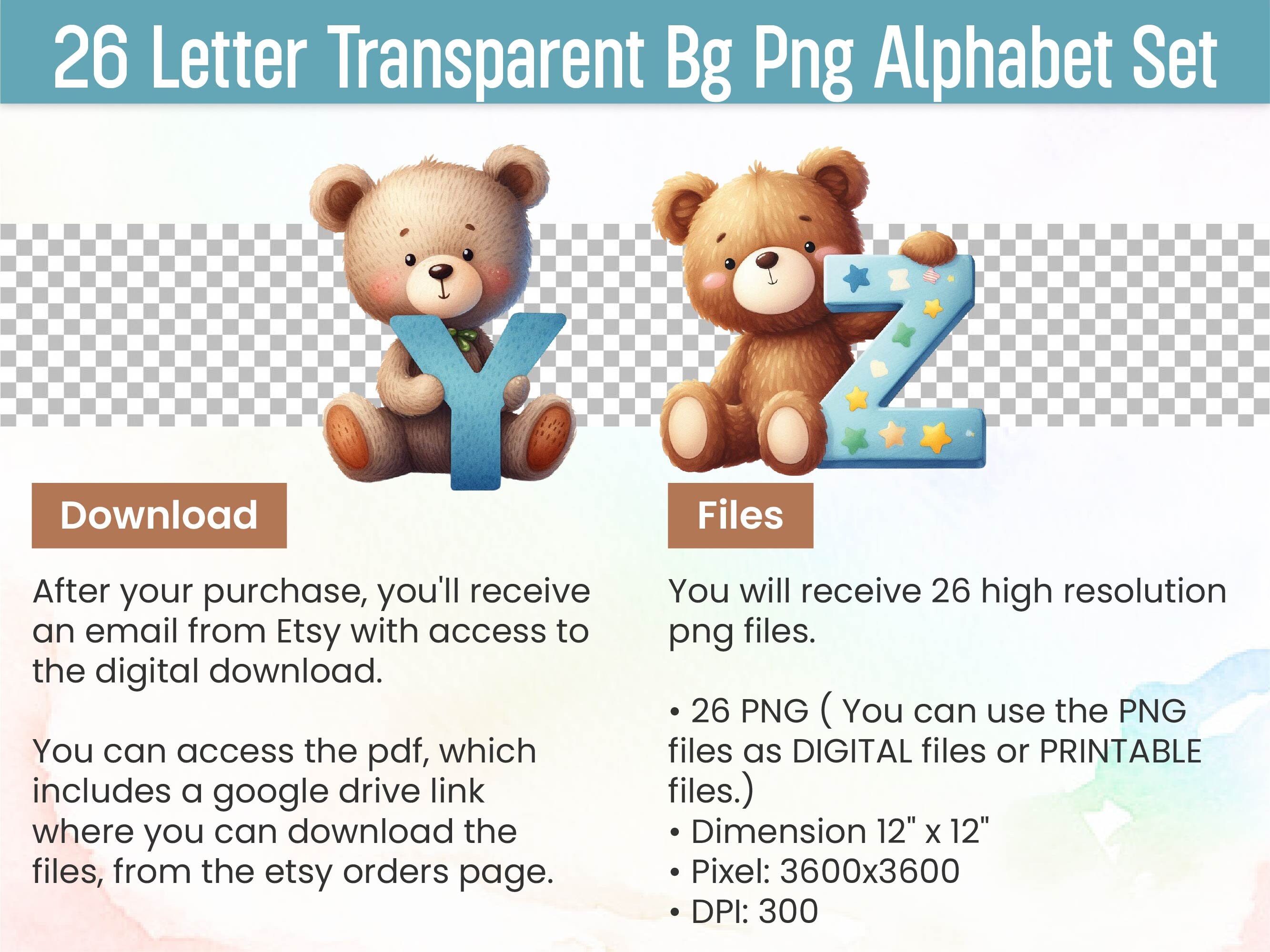 26 Letter Transparent Bg Png Alphabet Set

Y

Z

Download

After your purchase, you'll receive an email from Etsy with access to the digital download.

You can access the pdf, which includes a google drive link where you can download the files, from the etsy orders page.

Files

You will receive 26 high resolution png files.

• 26 PNG ( You can use the PNG files as DIGITAL files or PRINTABLE files.)
• Dimension 12" x 12"
• Pixel: 3600x3600
• DPI: 300